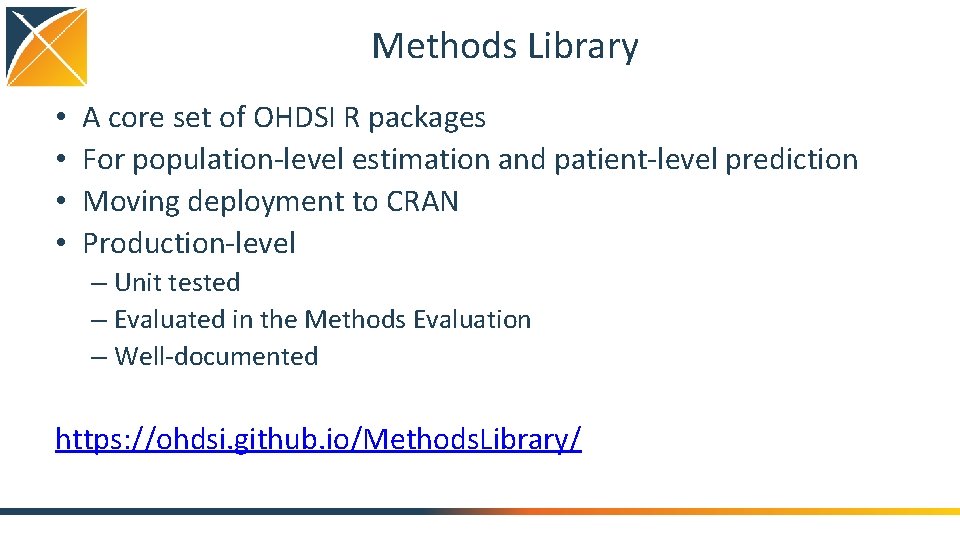 Methods Library

• A core set of OHDSI R packages
• For population-level estimation and patient-level prediction
• Moving deployment to CRAN
• Production-level
– Unit tested
– Evaluated in the Methods Evaluation
– Well-documented

https://ohdsi.github.io/MethodsLibrary/